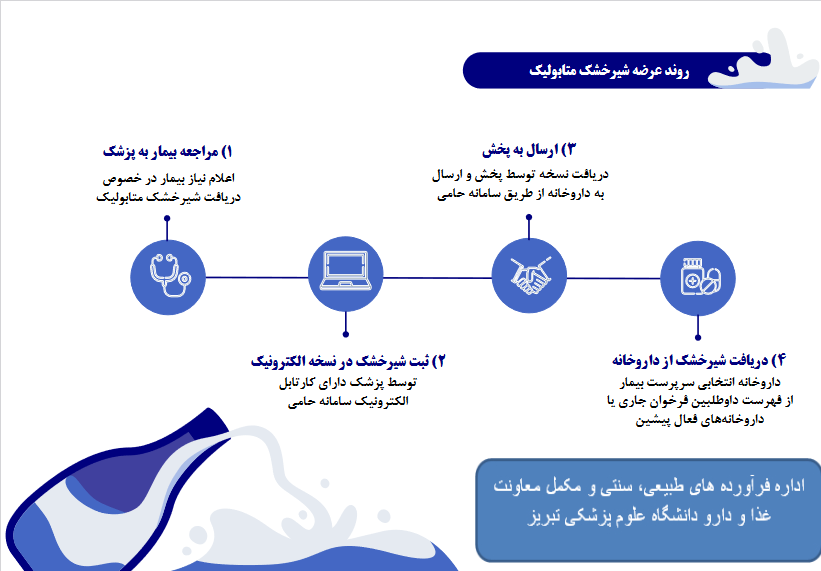 روند عرضه شیرخشک متابولیک

۱) مراجعه بیمار به پزشک
اعلام نیاز بیمار در خصوص دریافت شیرخشک متابولیک

۲) ثبت شیرخشک در نسخه الکترونیک
توسط پزشک دارای کارتابل الکترونیک سامانه حامی

۳) ارسال به پخش
دریافت نسخه توسط پخش و ارسال به داروخانه از طریق سامانه حامی

۴) دریافت شیرخشک از داروخانه
داروخانه انتخابی سرپرست بیمار از فهرست داوطلبین فرخوان جاری یا داروخانه‌های فعال پیشین

اداره فرآورده های طبیعی، سنتی و مکمل معاونت غذا و دارو دانشگاه علوم پزشکی تبریز